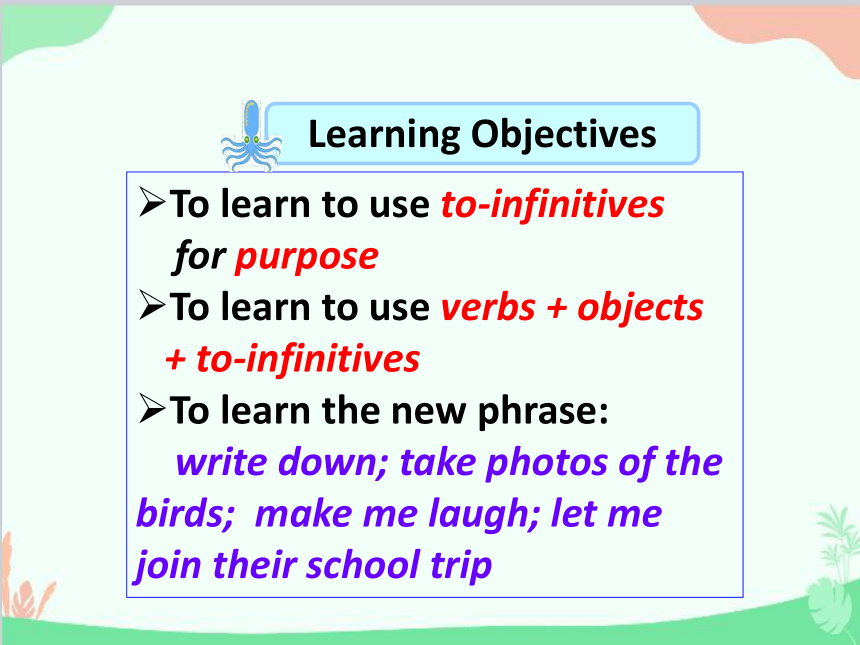 Learning Objectives

➢To learn to use to-infinitives for purpose

➢To learn to use verbs + objects + to-infinitives

➢To learn the new phrase:
write down; take photos of the birds; make me laugh; let me join their school trip